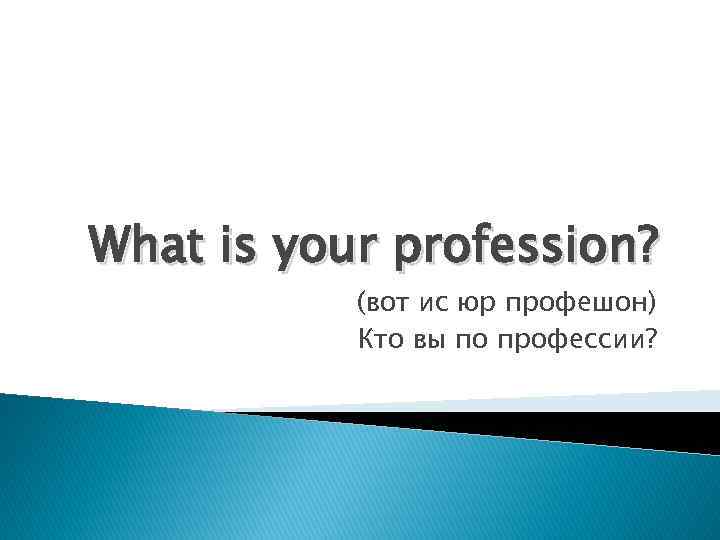 What is your profession?

(вот ис юр профешон)
Кто вы по профессии?